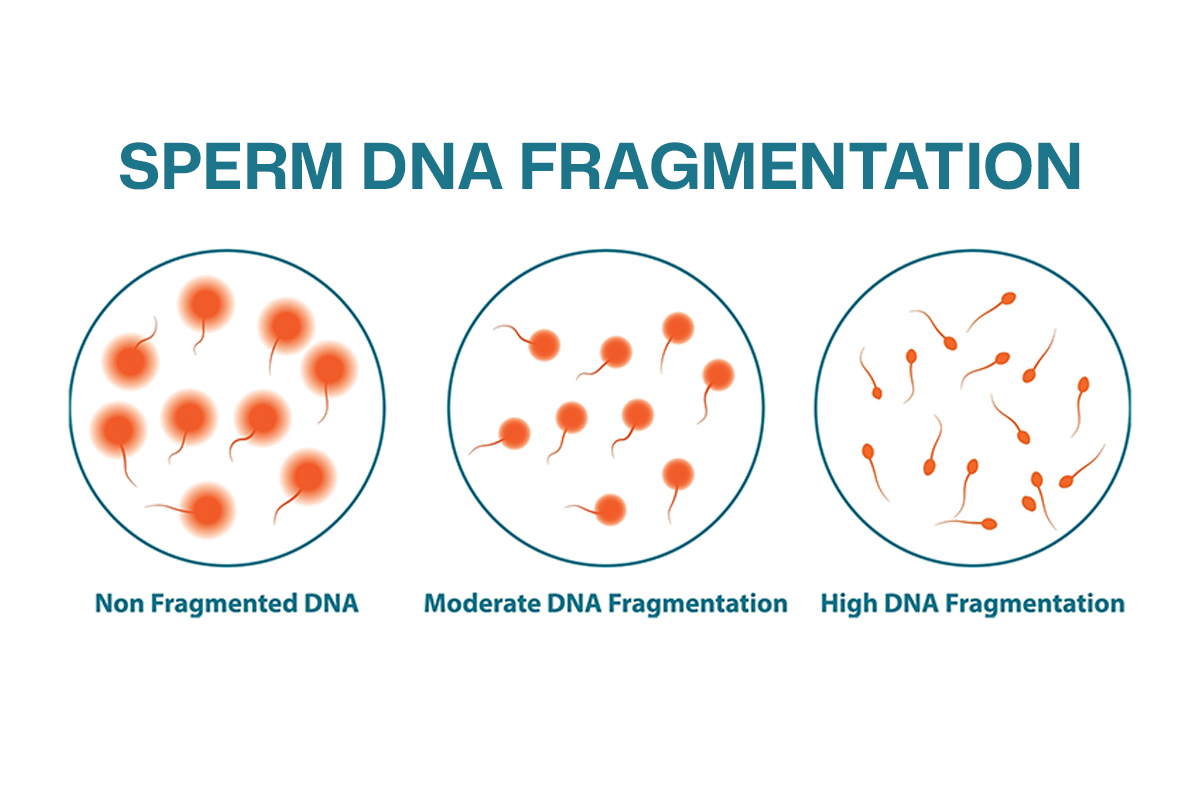 SPERM DNA FRAGMENTATION

Non Fragmented DNA

Moderate DNA Fragmentation

High DNA Fragmentation